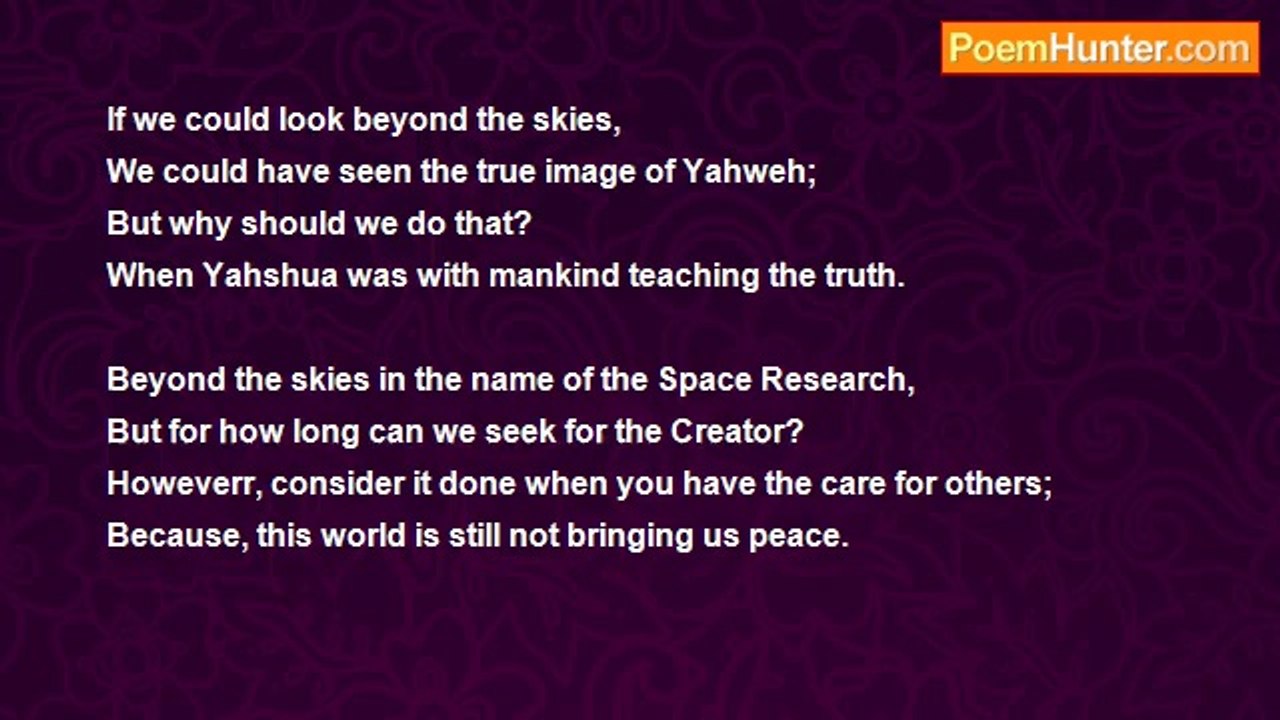 PoemHunter.com

If we could look beyond the skies,
We could have seen the true image of Yahweh;
But why should we do that?
When Yahshua was with mankind teaching the truth.

Beyond the skies in the name of the Space Research,
But for how long can we seek for the Creator?
Howeverr, consider it done when you have the care for others;
Because, this world is still not bringing us peace.